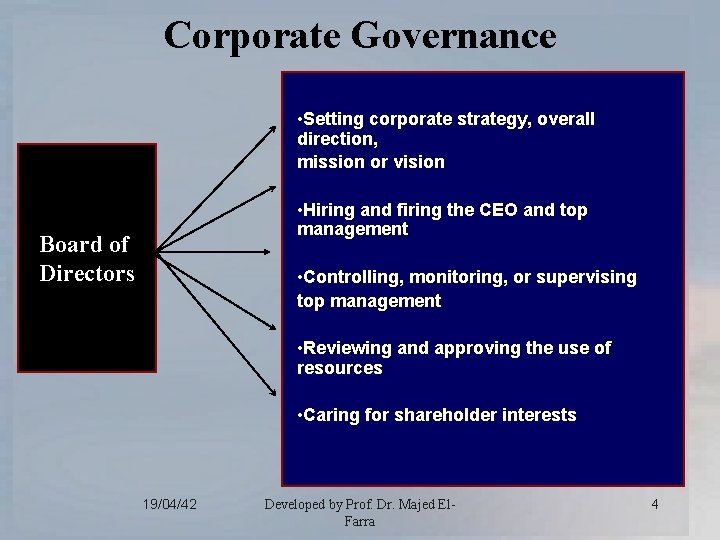 Corporate Governance

Board of Directors

• Setting corporate strategy, overall direction, mission or vision

• Hiring and firing the CEO and top management

• Controlling, monitoring, or supervising top management

• Reviewing and approving the use of resources

• Caring for shareholder interests

19/04/42

Developed by Prof. Dr. Majed El-Farra

4